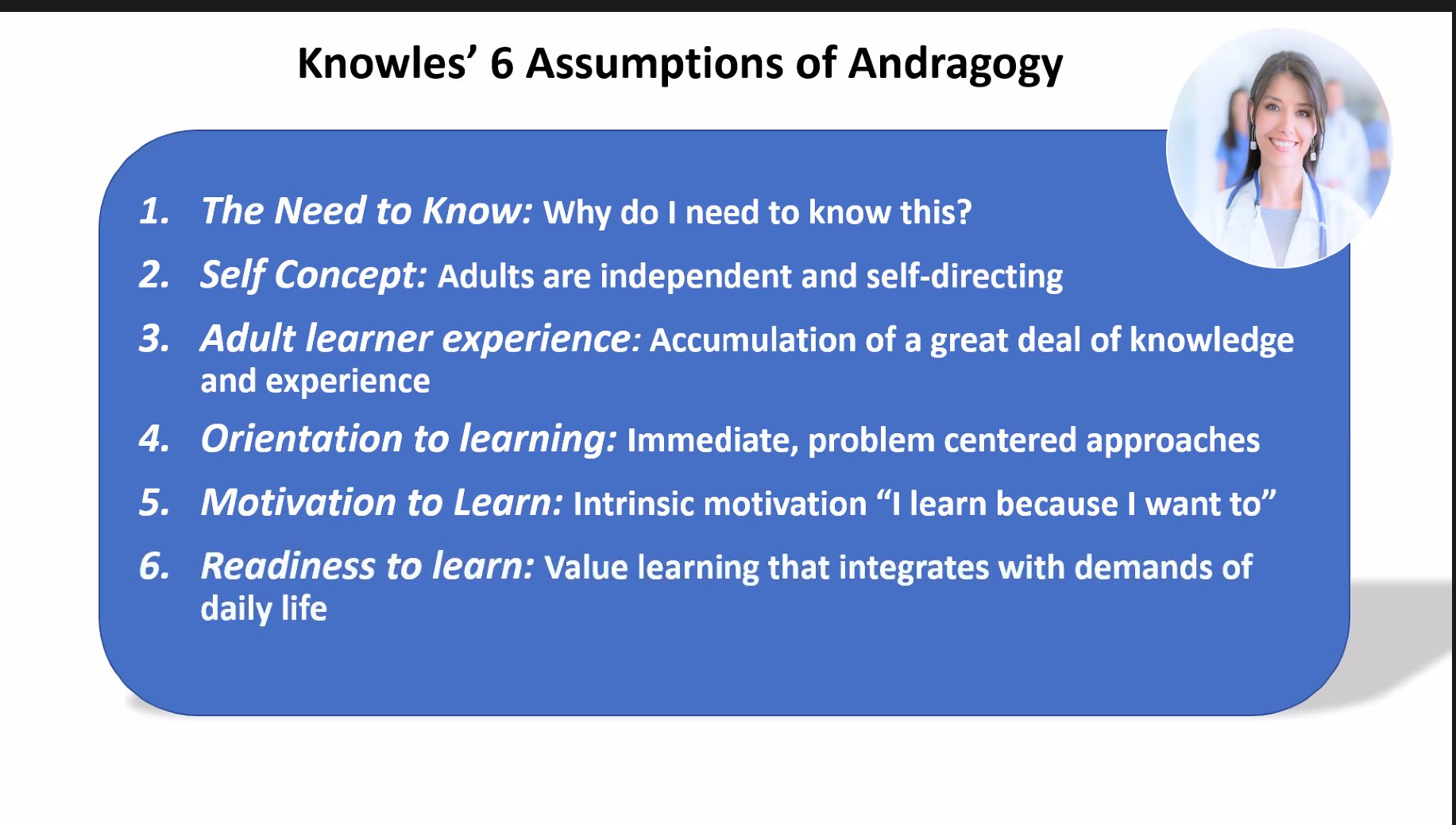 Knowles’ 6 Assumptions of Andragogy

1. The Need to Know: Why do I need to know this?
2. Self Concept: Adults are independent and self-directing
3. Adult learner experience: Accumulation of a great deal of knowledge and experience
4. Orientation to learning: Immediate, problem centered approaches
5. Motivation to Learn: Intrinsic motivation “I learn because I want to”
6. Readiness to learn: Value learning that integrates with demands of daily life